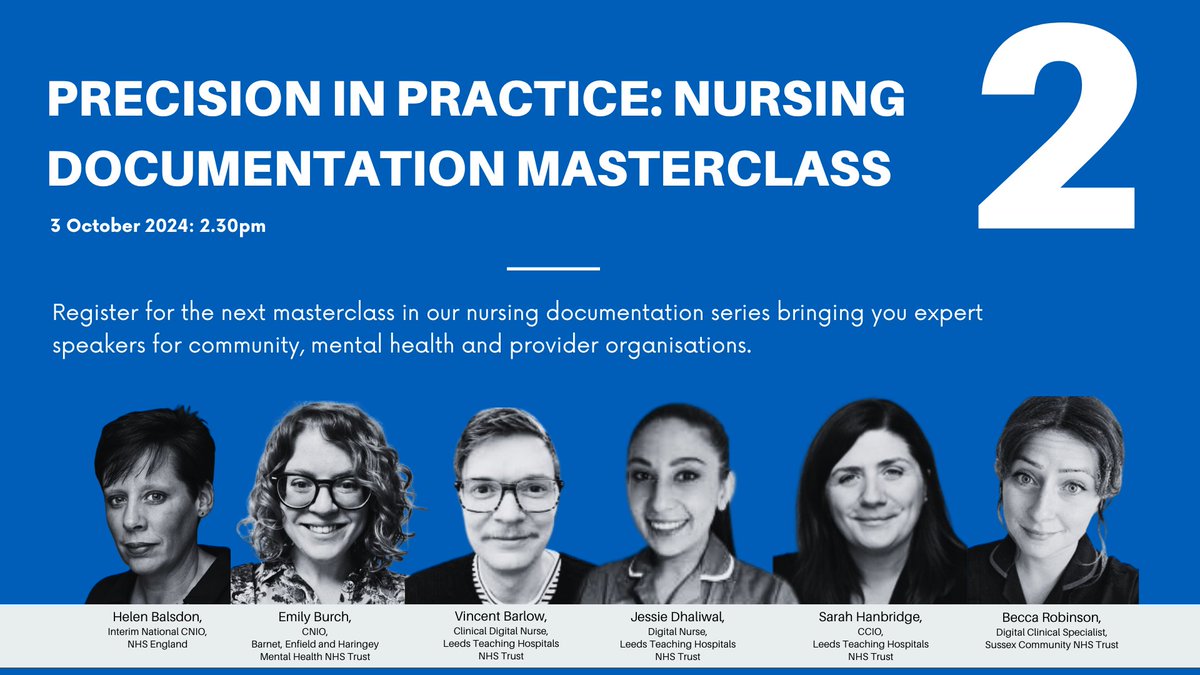 PRECISION IN PRACTICE: NURSING DOCUMENTATION MASTERCLASS

2

3 October 2024: 2.30pm

Register for the next masterclass in our nursing documentation series bringing you expert speakers for community, mental health and provider organisations.

Helen Balsdon,
Interim National CNIO,
NHS England

Emily Burch,
CNIO,
Barnet, Enfield and Haringey
Mental Health NHS Trust

Vincent Barlow,
Clinical Digital Nurse,
Leeds Teaching Hospitals
NHS Trust

Jessie Dhaliwal,
Digital Nurse,
Leeds Teaching Hospitals
NHS Trust

Sarah Hanbridge,
CCIO,
Leeds Teaching Hospitals
NHS Trust

Becca Robinson,
Digital Clinical Specialist,
Sussex Community NHS Trust